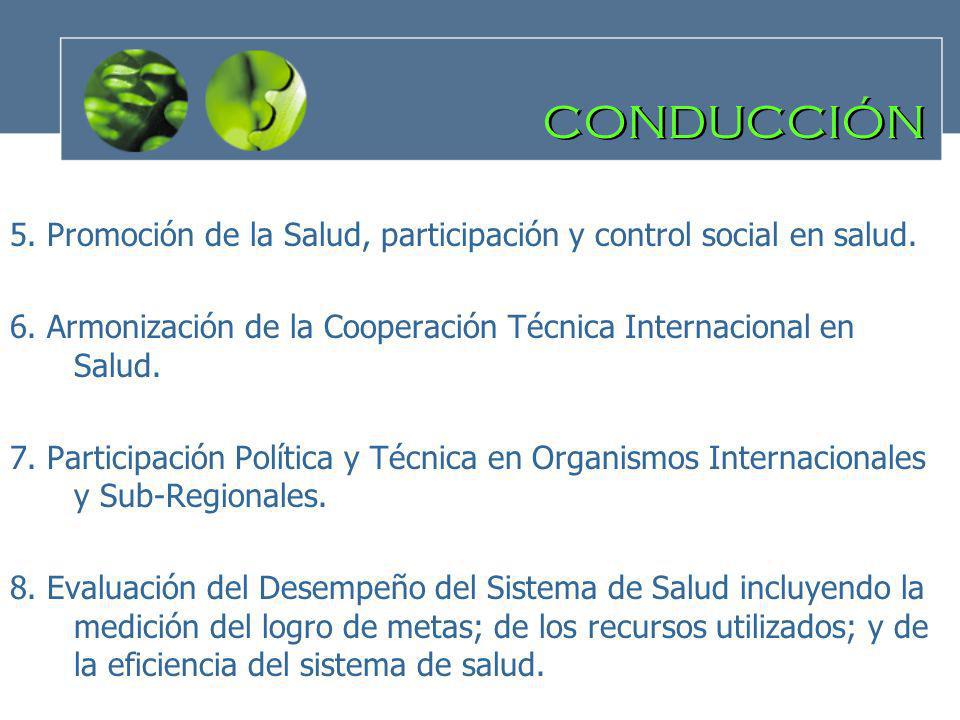 CONDUCCIÓN

5. Promoción de la Salud, participación y control social en salud.

6. Armonización de la Cooperación Técnica Internacional en Salud.

7. Participación Política y Técnica en Organismos Internacionales y Sub-Regionales.

8. Evaluación del Desempeño del Sistema de Salud incluyendo la medición del logro de metas; de los recursos utilizados; y de la eficiencia del sistema de salud.